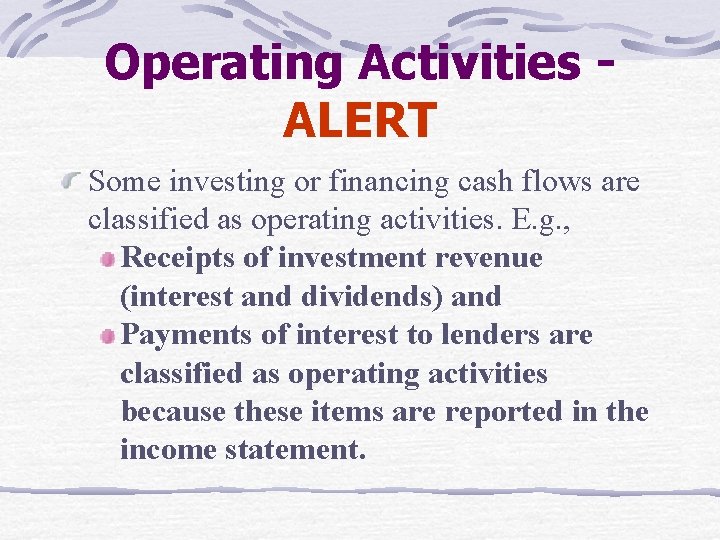 Operating Activities - ALERT

Some investing or financing cash flows are classified as operating activities. E.g.,

Receipts of investment revenue (interest and dividends) and

Payments of interest to lenders are classified as operating activities because these items are reported in the income statement.